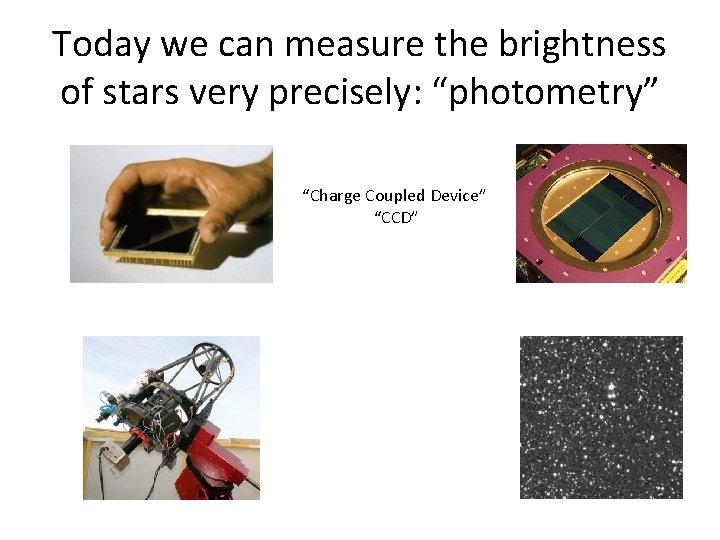 Today we can measure the brightness of stars very precisely: “photometry”

“Charge Coupled Device”
“CCD”